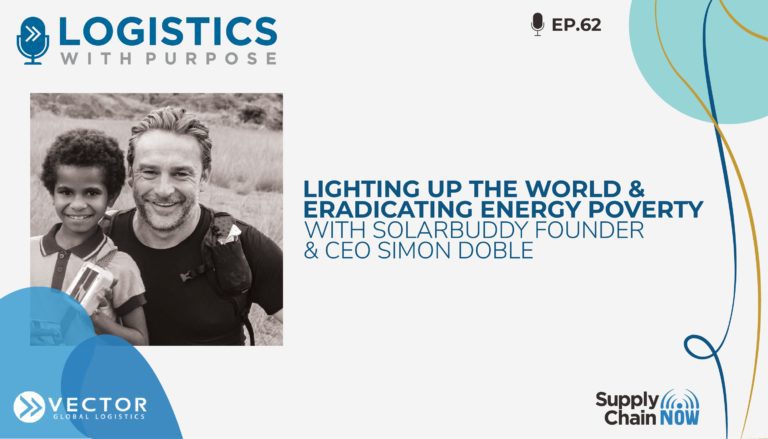 LOGISTICS
WITH PURPOSE

EP.62

LIGHTING UP THE WORLD & ERADICATING ENERGY POVERTY
WITH SOLARBUDDY FOUNDER & CEO SIMON DOBLE

VECTOR
GLOBAL LOGISTICS

Supply Chain NOW